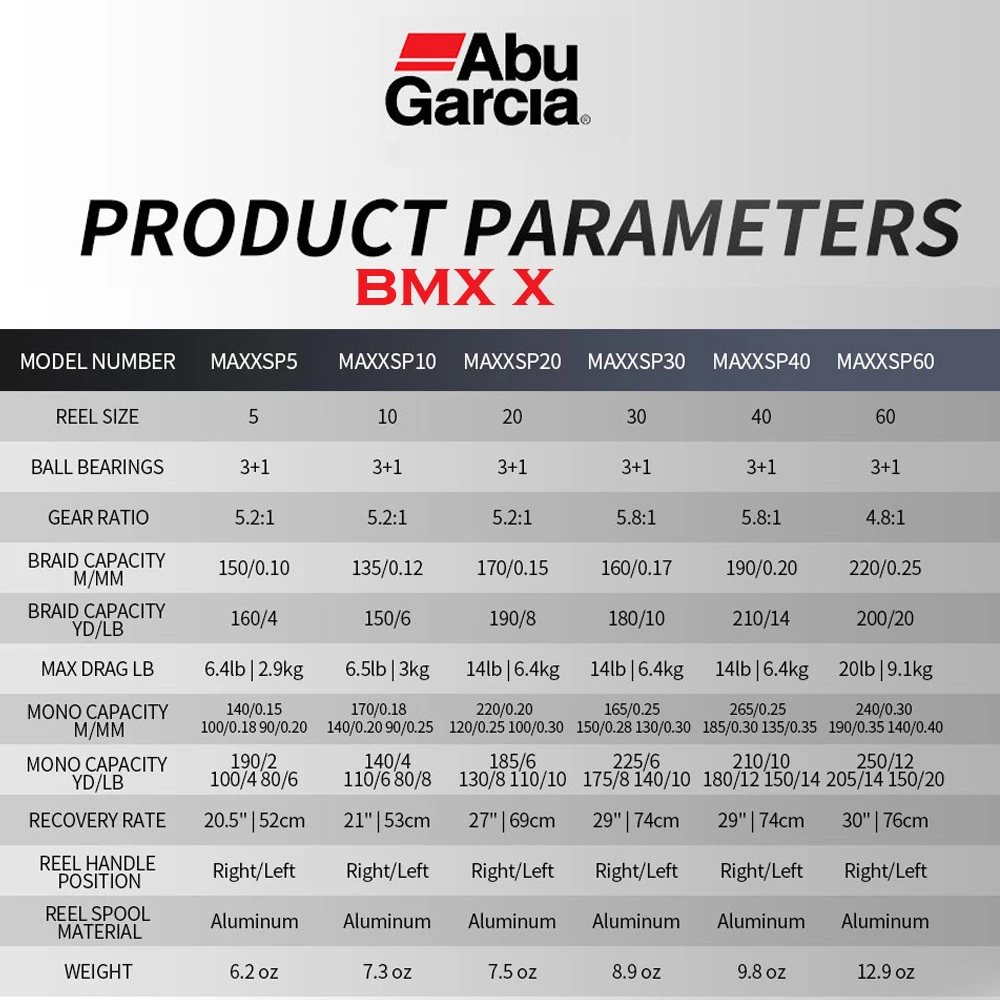 Abu Garcia®

PRODUCT PARAMETERS
BMX X

| MODEL NUMBER | MAXXSP5 | MAXXSP10 | MAXXSP20 | MAXXSP30 | MAXXSP40 | MAXXSP60 |
|---|---|---|---|---|---|---|
| REEL SIZE | 5 | 10 | 20 | 30 | 40 | 60 |
| BALL BEARINGS | 3+1 | 3+1 | 3+1 | 3+1 | 3+1 | 3+1 |
| GEAR RATIO | 5.2:1 | 5.2:1 | 5.2:1 | 5.8:1 | 5.8:1 | 4.8:1 |
| BRAID CAPACITY M/MM | 150/0.10 | 135/0.12 | 170/0.15 | 160/0.17 | 190/0.20 | 220/0.25 |
| BRAID CAPACITY YD/LB | 160/4 | 150/6 | 190/8 | 180/10 | 210/14 | 200/20 |
| MAX DRAG LB | 6.4lb \| 2.9kg | 6.5lb \| 3kg | 14lb \| 6.4kg | 14lb \| 6.4kg | 14lb \| 6.4kg | 20lb \| 9.1kg |
| MONO CAPACITY M/MM | 140/0.15 100/0.18 90/0.20 | 170/0.18 140/0.20 90/0.25 | 220/0.20 120/0.25 100/0.30 | 165/0.25 150/0.28 130/0.30 | 265/0.25 185/0.30 135/0.35 | 240/0.30 190/0.35 140/0.40 |
| MONO CAPACITY YD/LB | 190/2 100/4 80/6 | 140/4 110/6 80/8 | 185/6 130/8 110/10 | 225/6 175/8 140/10 | 210/10 180/12 150/14 | 250/12 205/14 150/20 |
| RECOVERY RATE | 20.5" \| 52cm | 21" \| 53cm | 27" \| 69cm | 29" \| 74cm | 29" \| 74cm | 30" \| 76cm |
| REEL HANDLE POSITION | Right/Left | Right/Left | Right/Left | Right/Left | Right/Left | Right/Left |
| REEL SPOOL MATERIAL | Aluminum | Aluminum | Aluminum | Aluminum | Aluminum | Aluminum |
| WEIGHT | 6.2 oz | 7.3 oz | 7.5 oz | 8.9 oz | 9.8 oz | 12.9 oz |